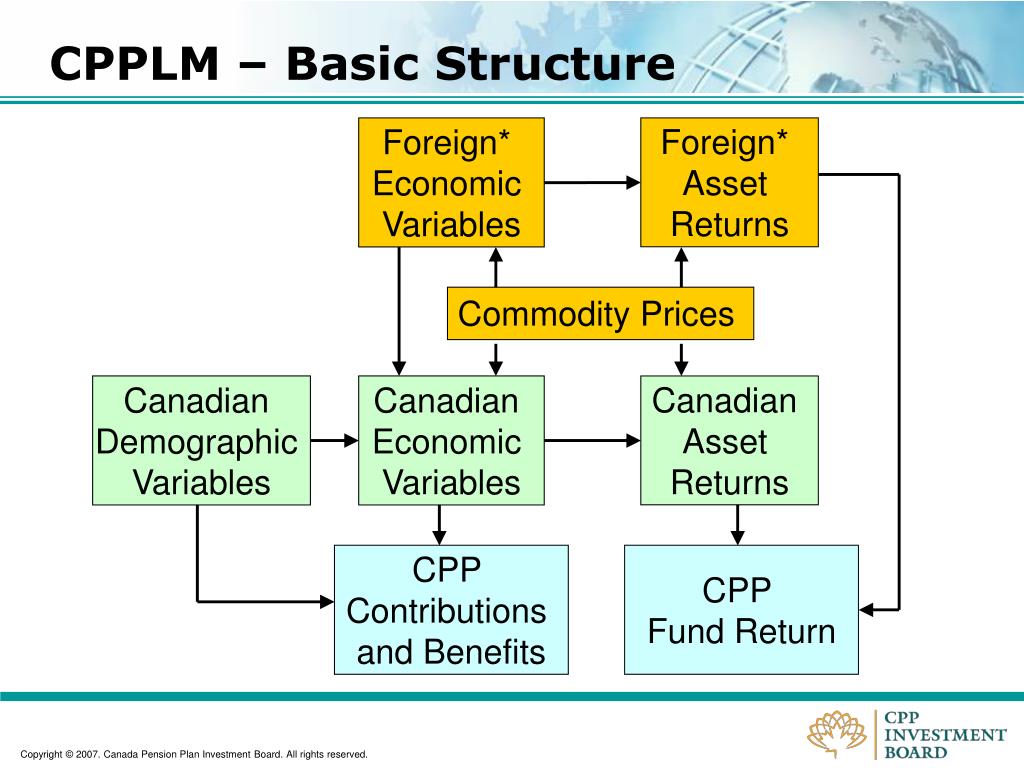 CPPLM – Basic Structure

Foreign* Economic Variables

Foreign* Asset Returns

Commodity Prices

Canadian Demographic Variables

Canadian Economic Variables

Canadian Asset Returns

CPP Contributions and Benefits

CPP Fund Return

Copyright © 2007. Canada Pension Plan Investment Board. All rights reserved.

CPP INVESTMENT BOARD